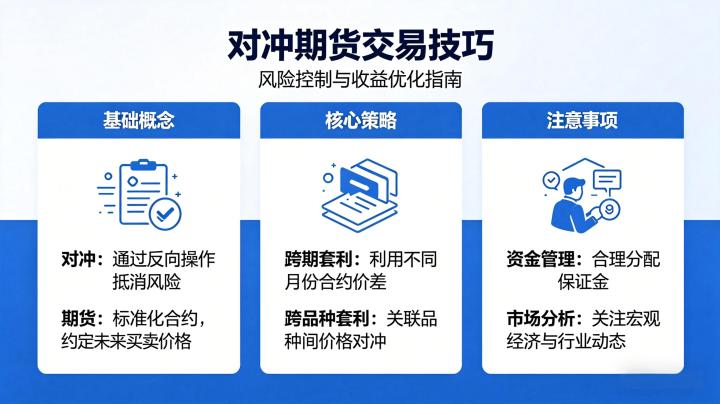 对冲期货交易技巧

风险控制与收益优化指南

基础概念

对冲：通过反向操作抵消风险

期货：标准化合约，约定未来买卖价格

核心策略

跨期套利：利用不同月份合约价差

跨品种套利：关联品种间价格对冲

注意事项

资金管理：合理分配保证金

市场分析：关注宏观经济与行业动态